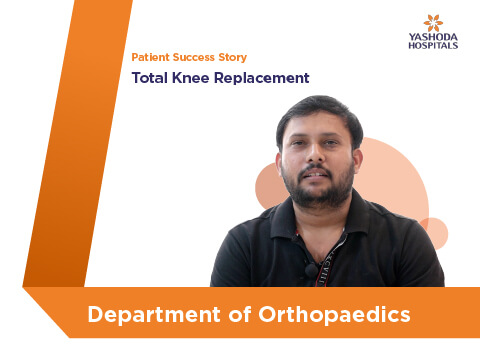 YASHODA HOSPITALS

Patient Success Story

Total Knee Replacement

Department of Orthopaedics